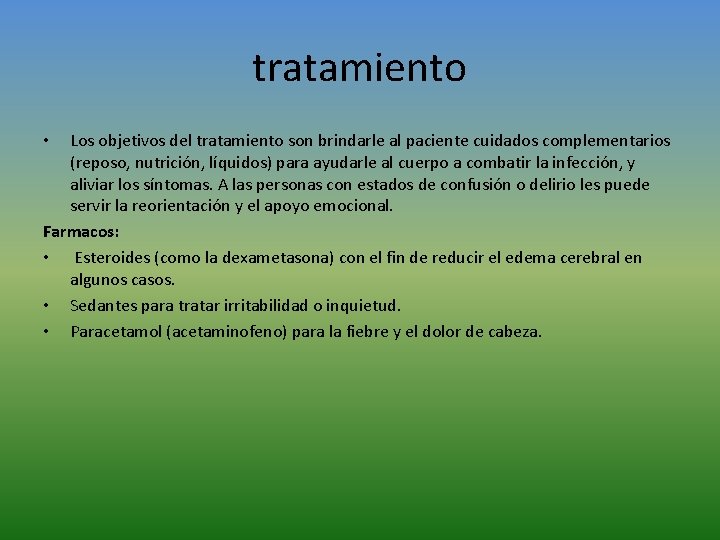 tratamiento

• Los objetivos del tratamiento son brindarle al paciente cuidados complementarios (reposo, nutrición, líquidos) para ayudarle al cuerpo a combatir la infección, y aliviar los síntomas. A las personas con estados de confusión o delirio les puede servir la reorientación y el apoyo emocional.

Farmacos:

• Esteroides (como la dexametasona) con el fin de reducir el edema cerebral en algunos casos.
• Sedantes para tratar irritabilidad o inquietud.
• Paracetamol (acetaminofeno) para la fiebre y el dolor de cabeza.